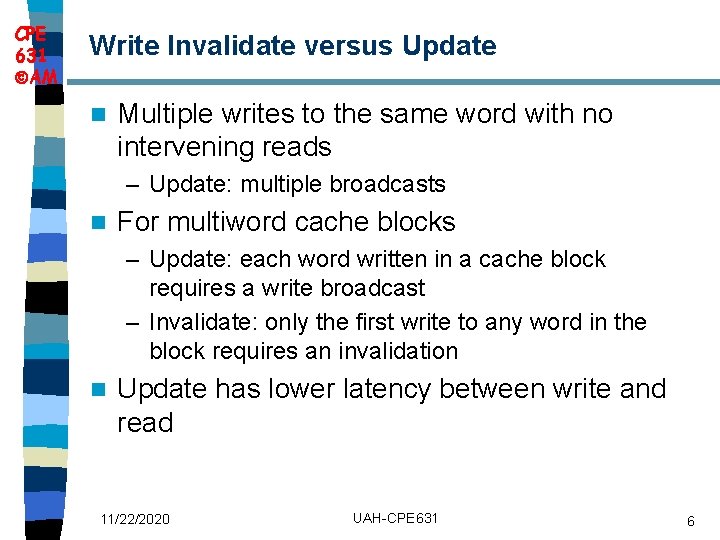 CPE
631
©AM

Write Invalidate versus Update

Multiple writes to the same word with no intervening reads

– Update: multiple broadcasts

For multiword cache blocks

– Update: each word written in a cache block requires a write broadcast

– Invalidate: only the first write to any word in the block requires an invalidation

Update has lower latency between write and read

11/22/2020

UAH-CPE631

6